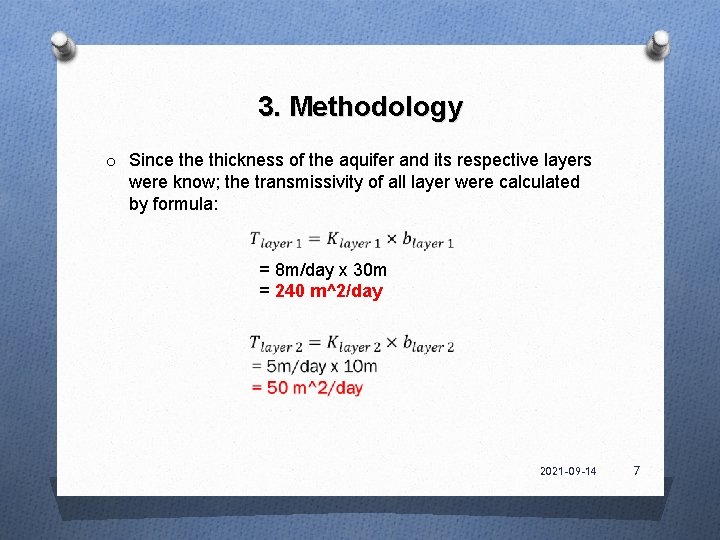 3. Methodology

o Since the thickness of the aquifer and its respective layers were know; the transmissivity of all layer were calculated by formula:

$T_{layer\ 1} = K_{layer\ 1} \times b_{layer\ 1}$

= 8m/day x 30m
= 240 m^2/day

$T_{layer\ 2} = K_{layer\ 2} \times b_{layer\ 2}$
= 5m/day x 10m
= 50 m^2/day

2021-09-14 7